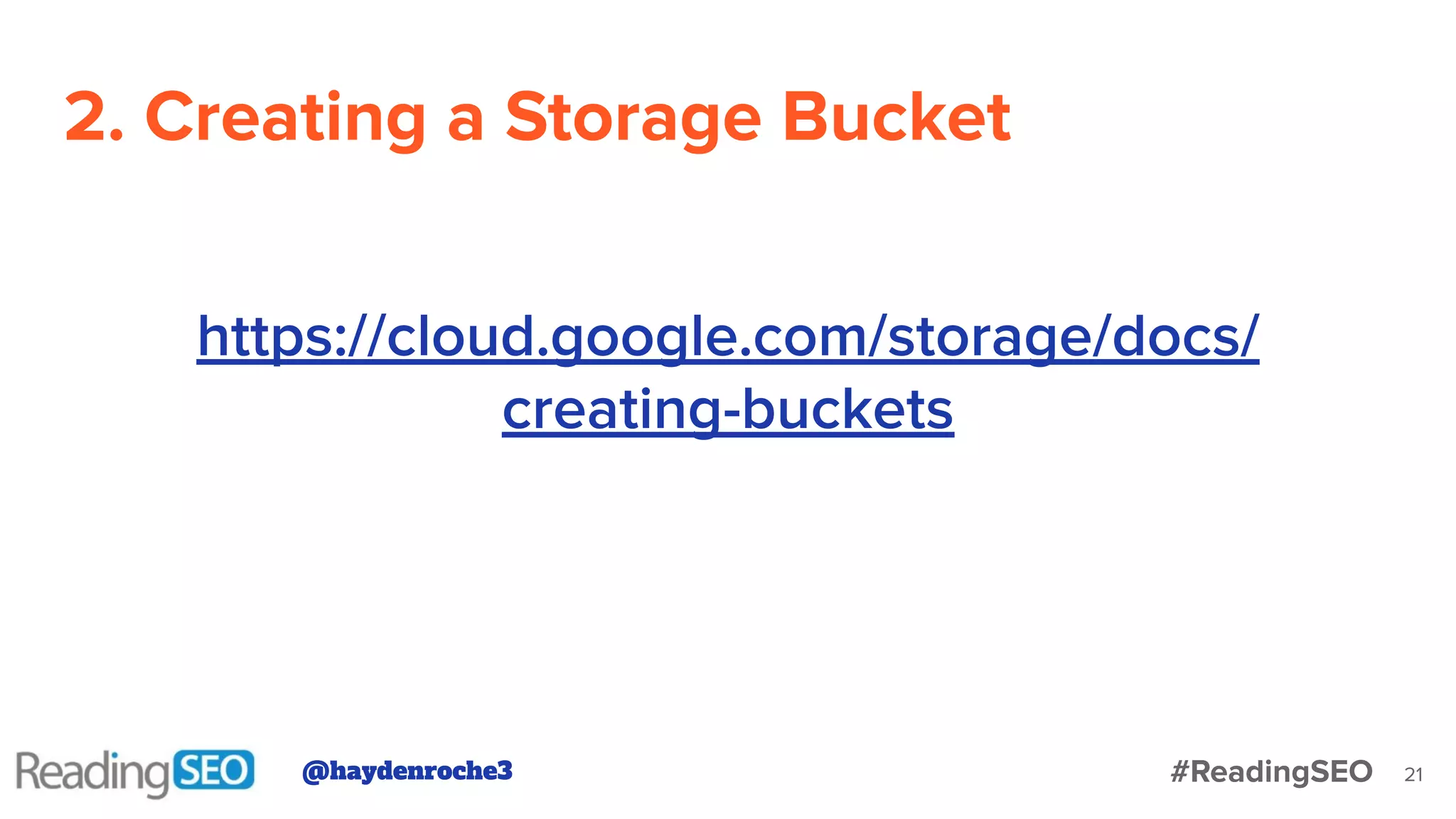 2. Creating a Storage Bucket

https://cloud.google.com/storage/docs/creating-buckets

ReadingSEO @haydenroche3 #ReadingSEO 21